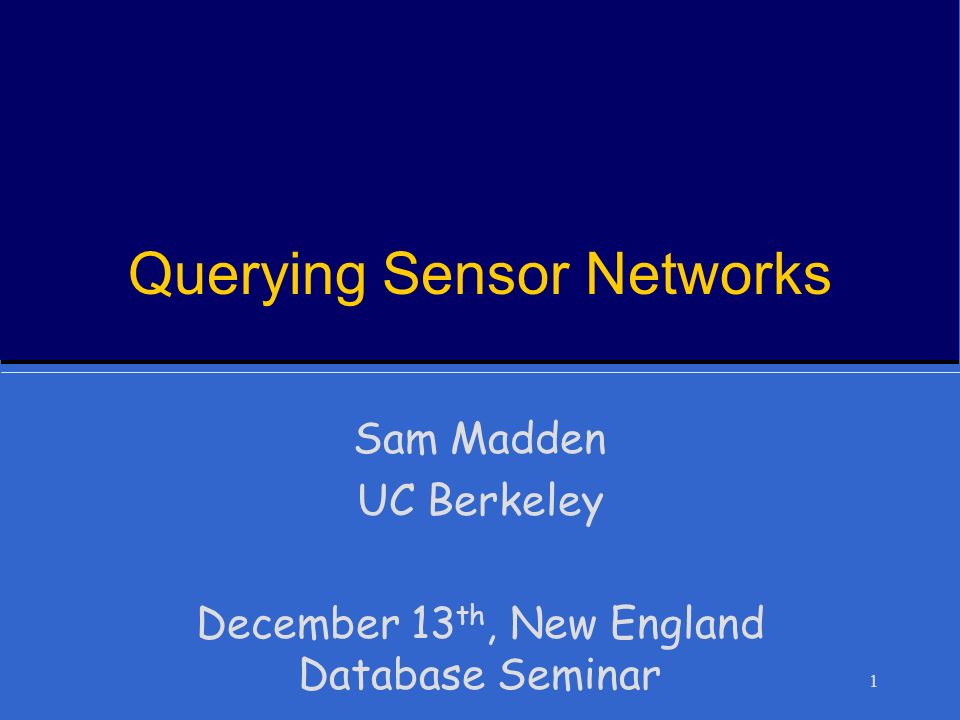 Querying Sensor Networks

Sam Madden
UC Berkeley

December 13th, New England Database Seminar

1